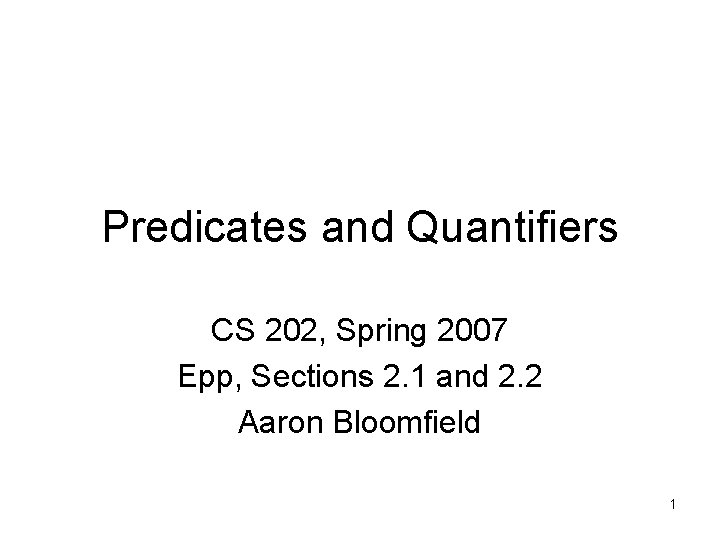 Predicates and Quantifiers

CS 202, Spring 2007
Epp, Sections 2.1 and 2.2
Aaron Bloomfield

1